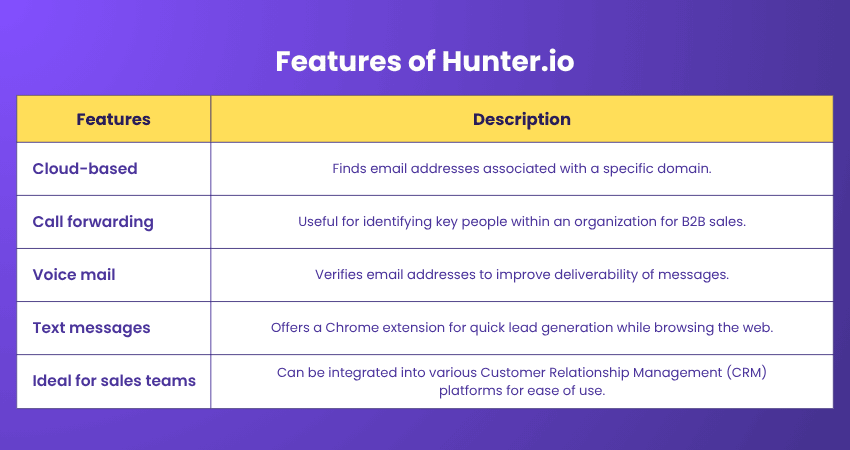 Features of Hunter.io

| Features | Description |
|---|---|
| Cloud-based | Finds email addresses associated with a specific domain. |
| Call forwarding | Useful for identifying key people within an organization for B2B sales. |
| Voice mail | Verifies email addresses to improve deliverability of messages. |
| Text messages | Offers a Chrome extension for quick lead generation while browsing the web. |
| Ideal for sales teams | Can be integrated into various Customer Relationship Management (CRM) platforms for ease of use. |